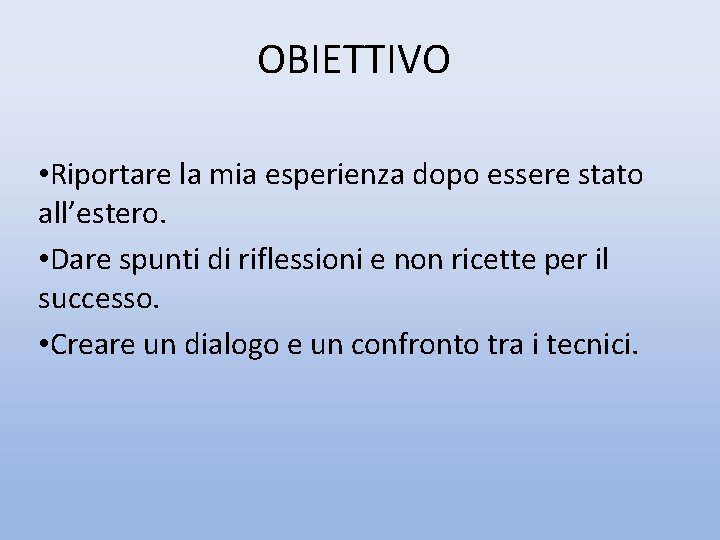 OBIETTIVO

•Riportare la mia esperienza dopo essere stato all’estero.

•Dare spunti di riflessioni e non ricette per il successo.

•Creare un dialogo e un confronto tra i tecnici.